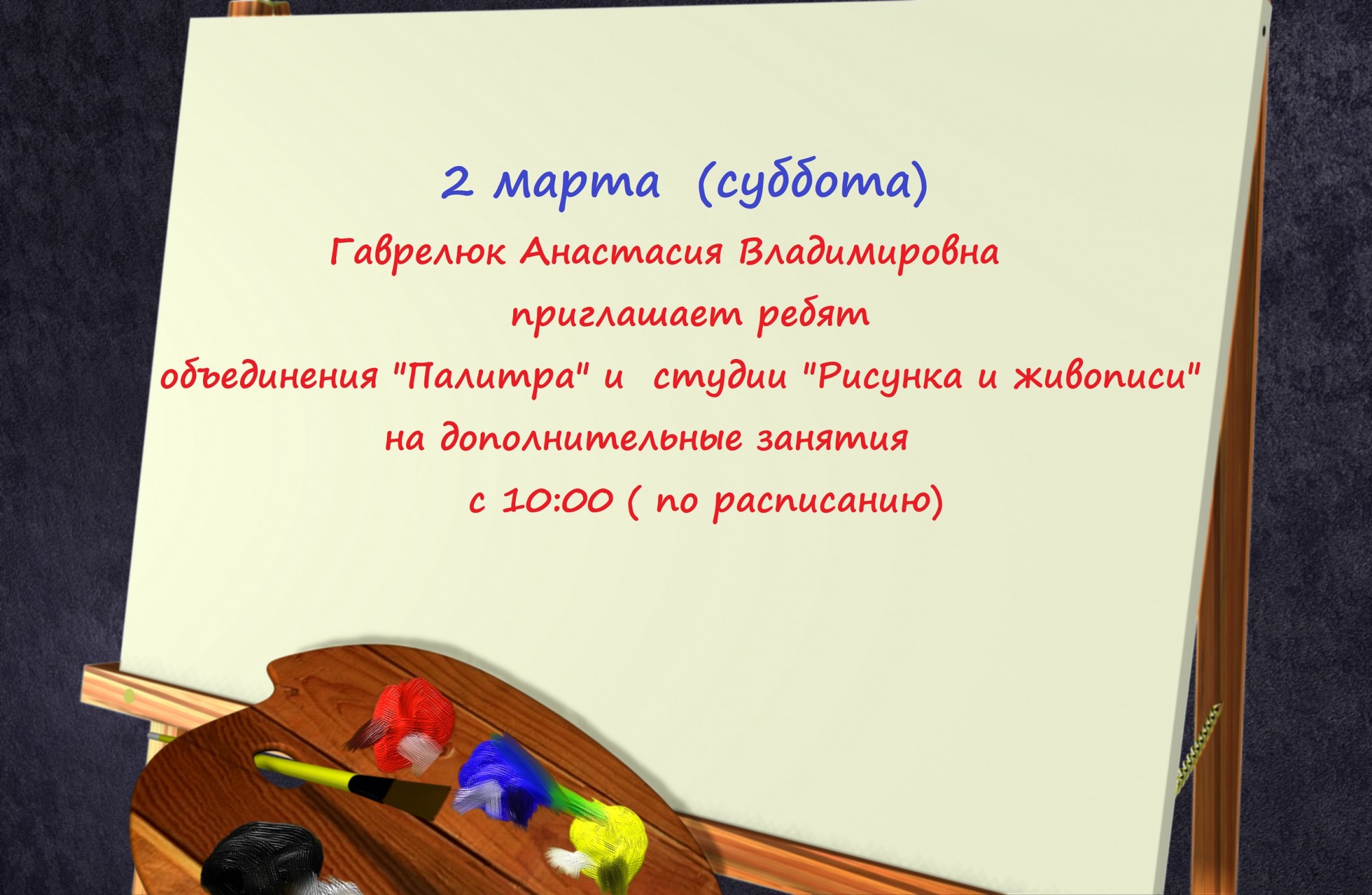 2 марта (суббота)

Гаврелюк Анастасия Владимировна приглашает ребят объединения "Палитра" и студии "Рисунка и живописи" на дополнительные занятия с 10:00 ( по расписанию)